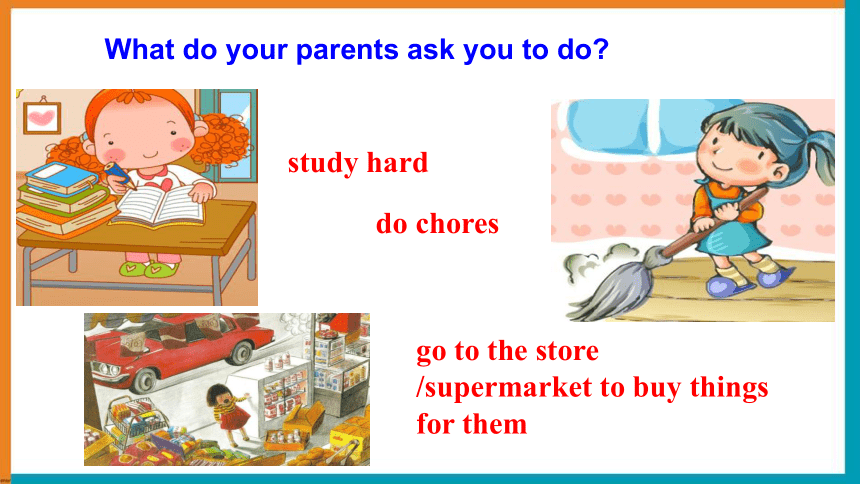 What do your parents ask you to do?

study hard

do chores

go to the store /supermarket to buy things for them